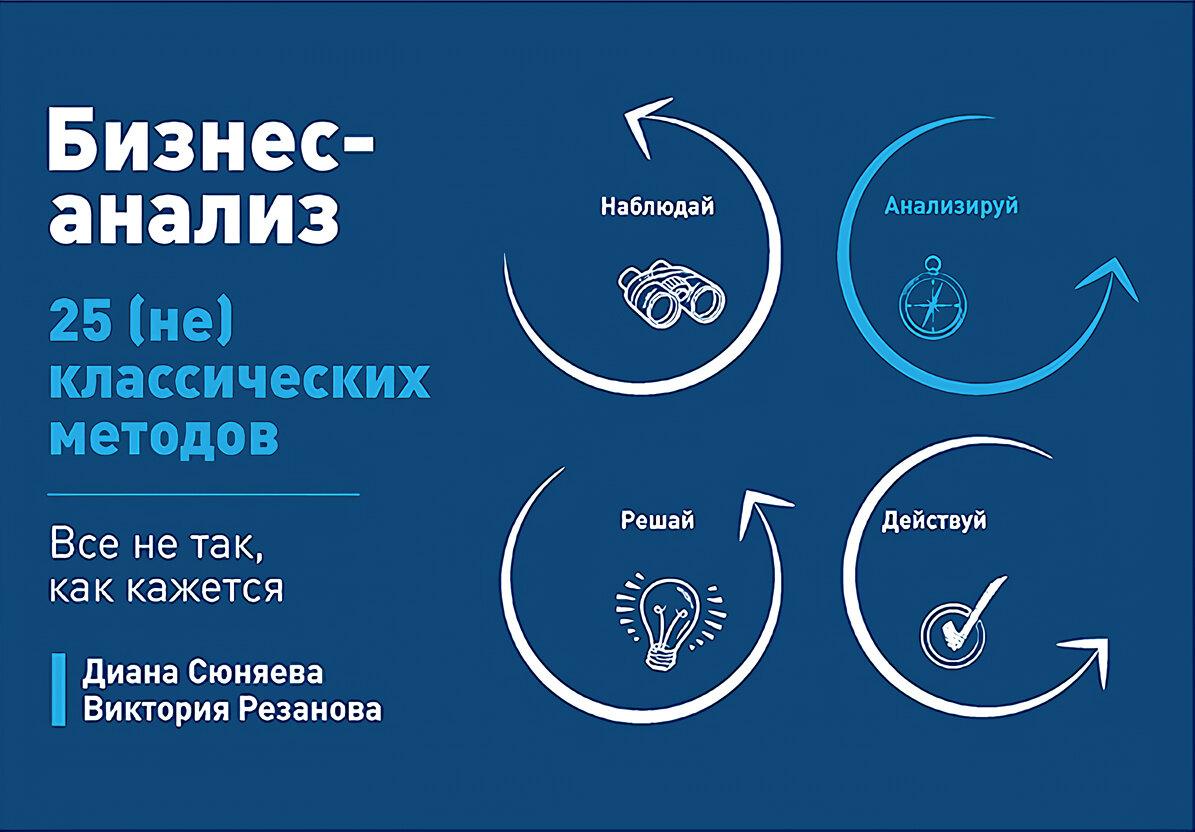 Бизнес-анализ

25 (не) классических методов

Все не так, как кажется

Диана Сюняева
Виктория Резанова

Наблюдай

Анализируй

Решай

Действуй